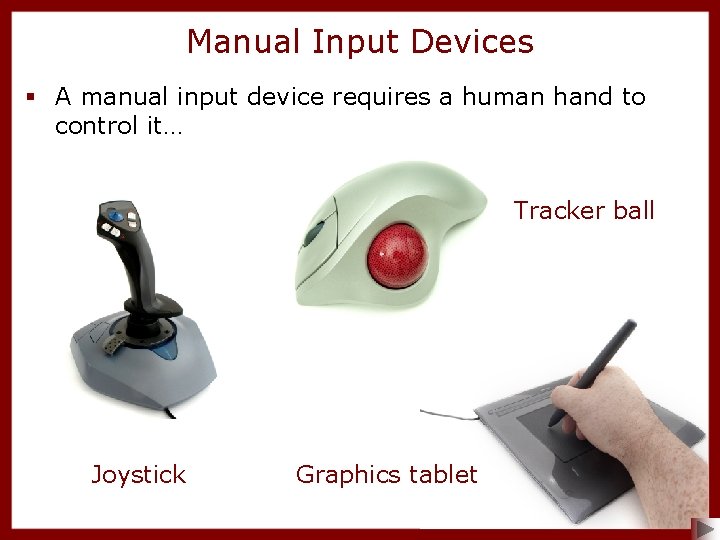 Manual Input Devices

▪ A manual input device requires a human hand to control it…

Tracker ball

Joystick

Graphics tablet